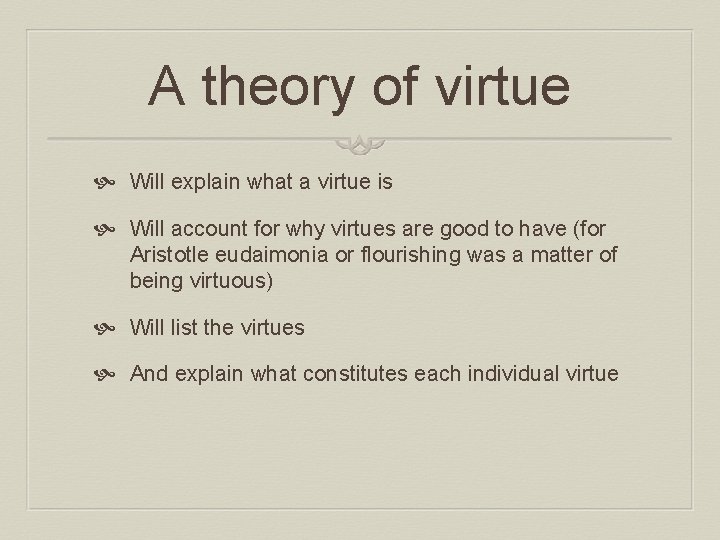 A theory of virtue

Will explain what a virtue is

Will account for why virtues are good to have (for Aristotle eudaimonia or flourishing was a matter of being virtuous)

Will list the virtues

And explain what constitutes each individual virtue